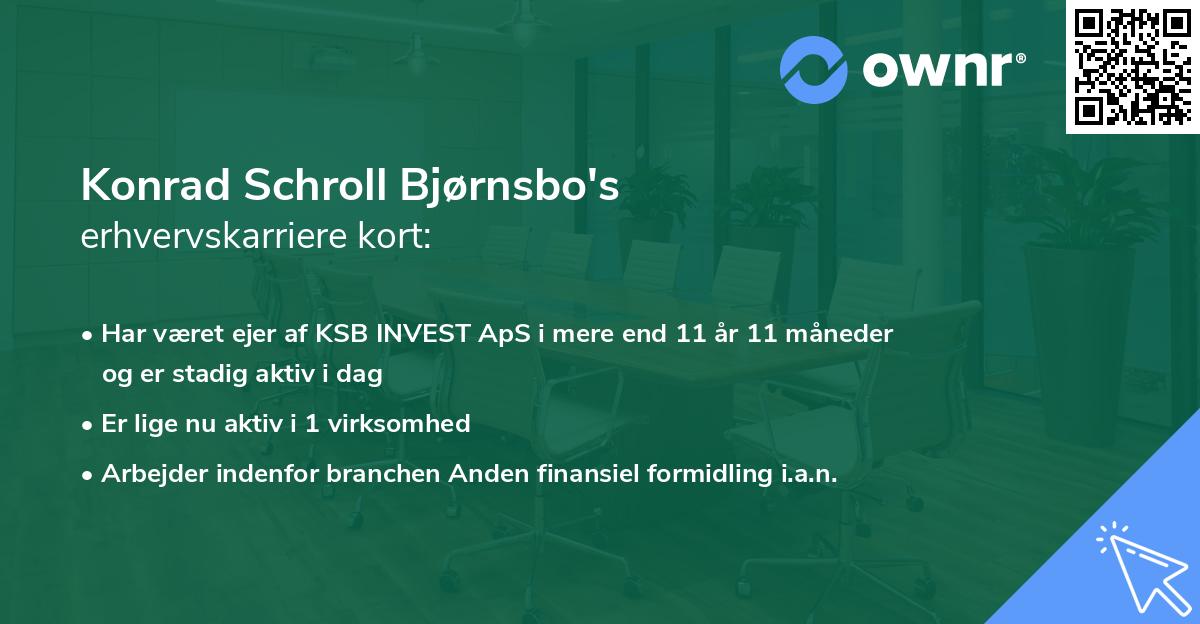 ownr®

Konrad Schroll Bjørnsbo's
erhvervskarriere kort:

• Har været ejer af KSB INVEST ApS i mere end 11 år 11 måneder og er stadig aktiv i dag

• Er lige nu aktiv i 1 virksomhed

• Arbejder indenfor branchen Anden finansiel formidling i.a.n.